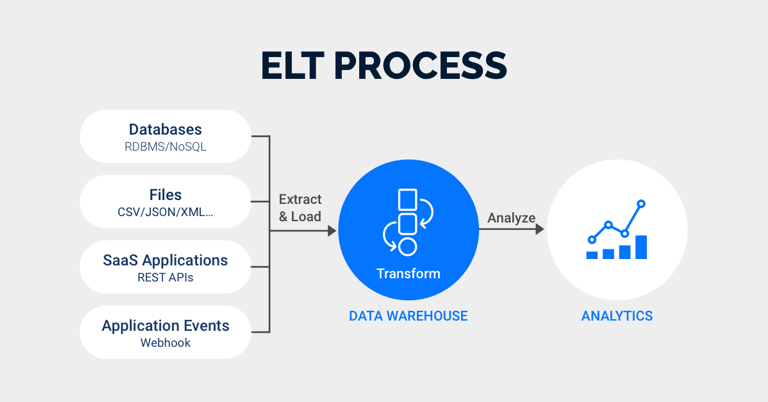 ELT PROCESS

Databases
RDBMS/NoSQL

Files
CSV/JSON/XML...

SaaS Applications
REST APIs

Application Events
Webhook

Extract & Load

Transform

DATA WAREHOUSE

Analyze

ANALYTICS